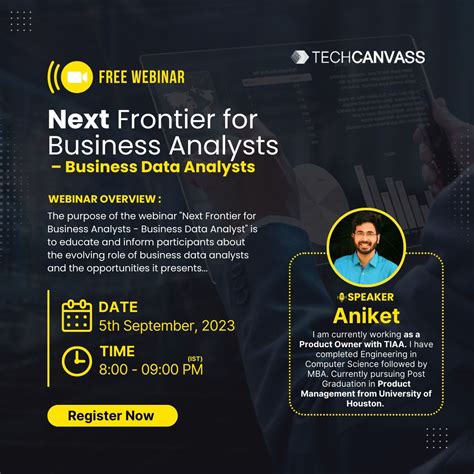 TECHCANVASS

FREE WEBINAR

Next Frontier for Business Analysts
– Business Data Analysts

WEBINAR OVERVIEW :

The purpose of the webinar "Next Frontier for Business Analysts - Business Data Analyst" is to educate and inform participants about the evolving role of business data analysts and the opportunities it presents...

DATE
5th September, 2023

TIME
8:00 - 09:00 PM (IST)

Register Now

SPEAKER
Aniket

I am currently working as a Product Owner with TIAA. I have completed Engineering in Computer Science followed by MBA. Currently pursuing Post Graduation in Product Management from University of Houston.